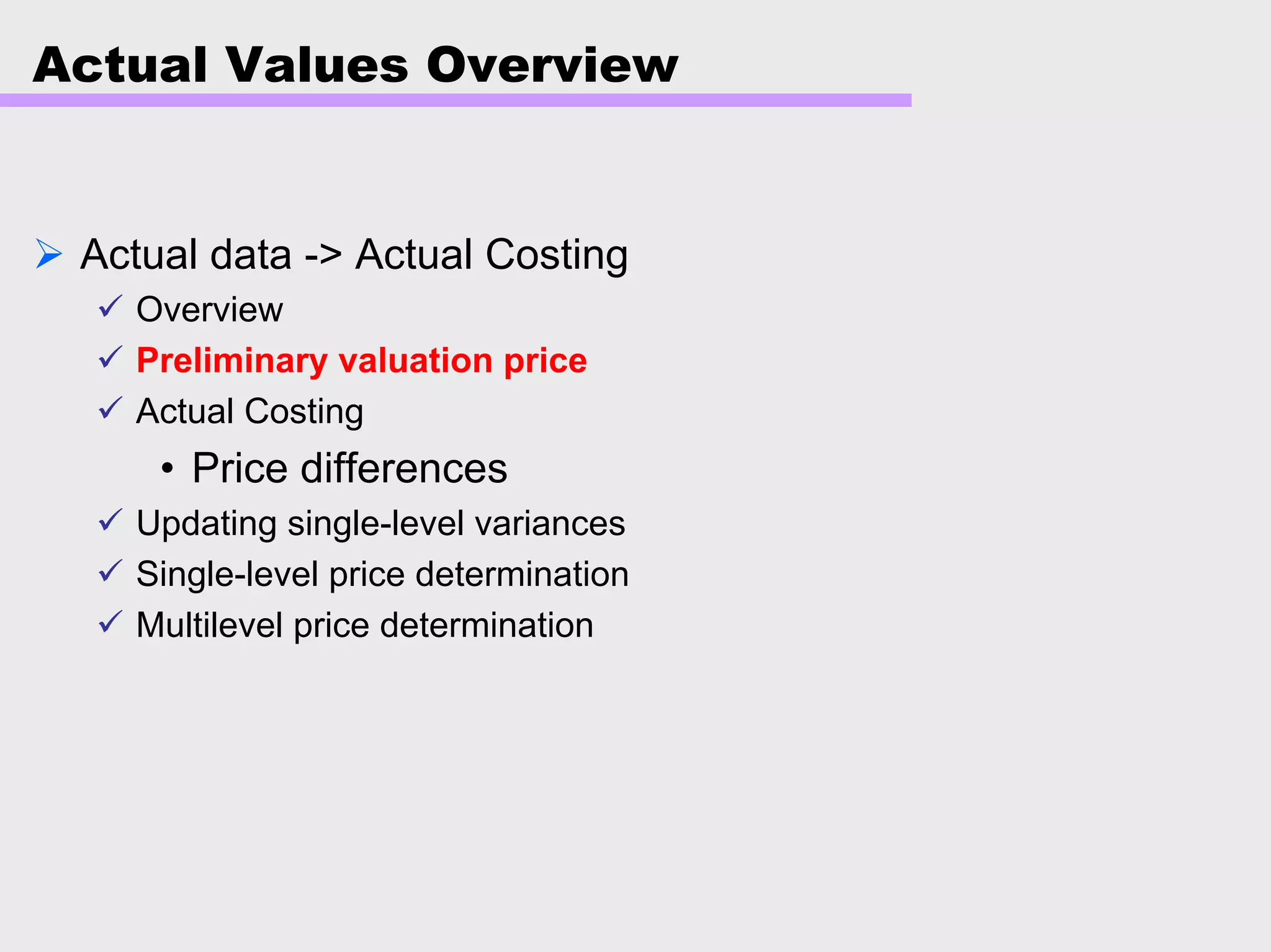 Actual Values Overview

➢ Actual data -> Actual Costing
✓ Overview
✓ Preliminary valuation price
✓ Actual Costing
• Price differences
✓ Updating single-level variances
✓ Single-level price determination
✓ Multilevel price determination